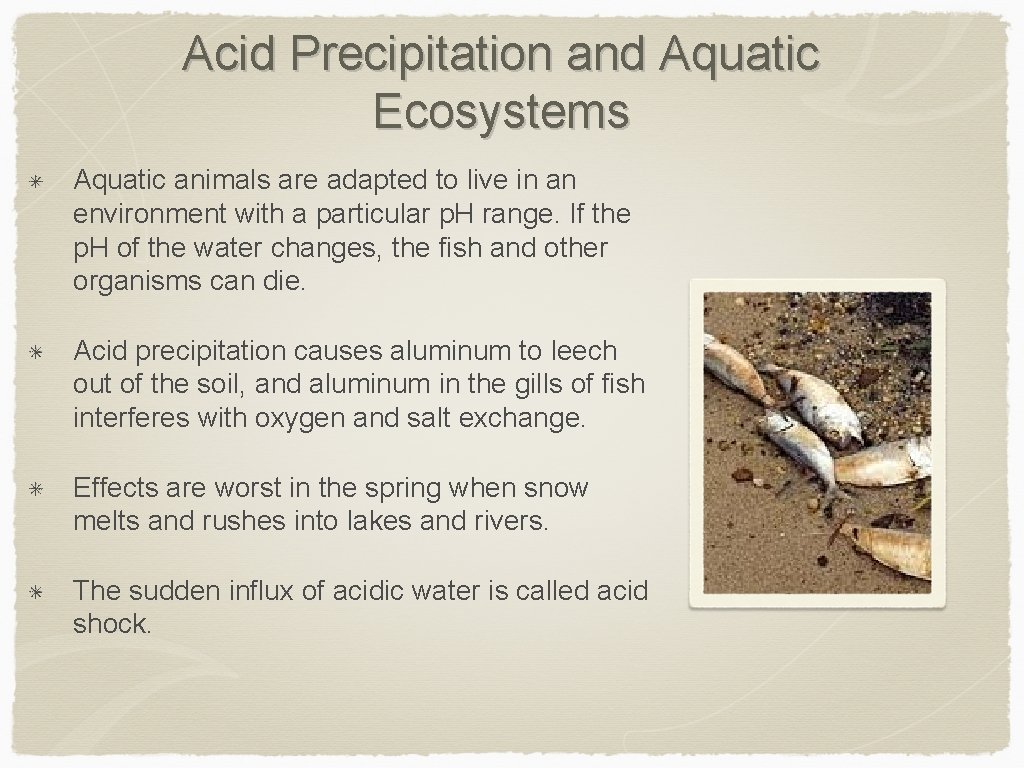 Acid Precipitation and Aquatic Ecosystems

✳ Aquatic animals are adapted to live in an environment with a particular pH range. If the pH of the water changes, the fish and other organisms can die.

✳ Acid precipitation causes aluminum to leech out of the soil, and aluminum in the gills of fish interferes with oxygen and salt exchange.

✳ Effects are worst in the spring when snow melts and rushes into lakes and rivers.

✳ The sudden influx of acidic water is called acid shock.